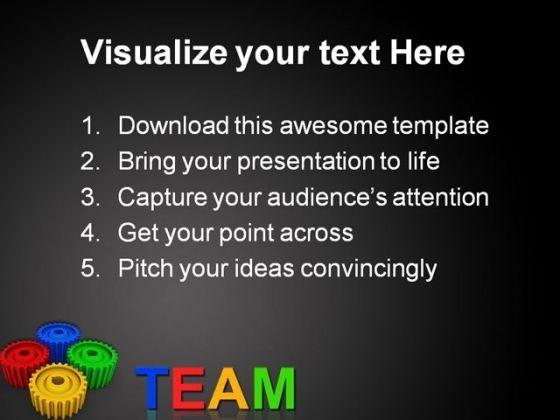 Visualize your text Here

1. Download this awesome template
2. Bring your presentation to life
3. Capture your audience's attention
4. Get your point across
5. Pitch your ideas convincingly

TEAM